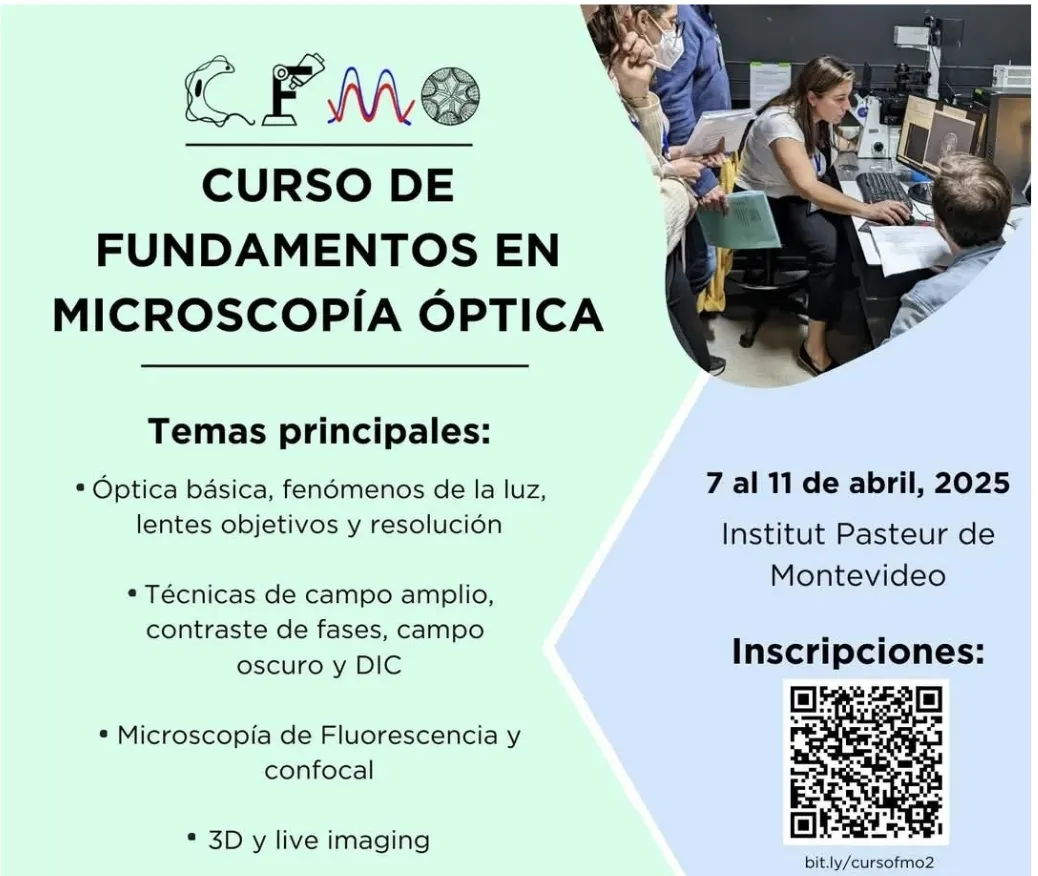 CFMO

CURSO DE FUNDAMENTOS EN MICROSCOPÍA ÓPTICA

Temas principales:

• Óptica básica, fenómenos de la luz, lentes objetivos y resolución

• Técnicas de campo amplio, contraste de fases, campo oscuro y DIC

• Microscopía de Fluorescencia y confocal

• 3D y live imaging

7 al 11 de abril, 2025

Institut Pasteur de Montevideo

Inscripciones:

bit.ly/cursofmo2